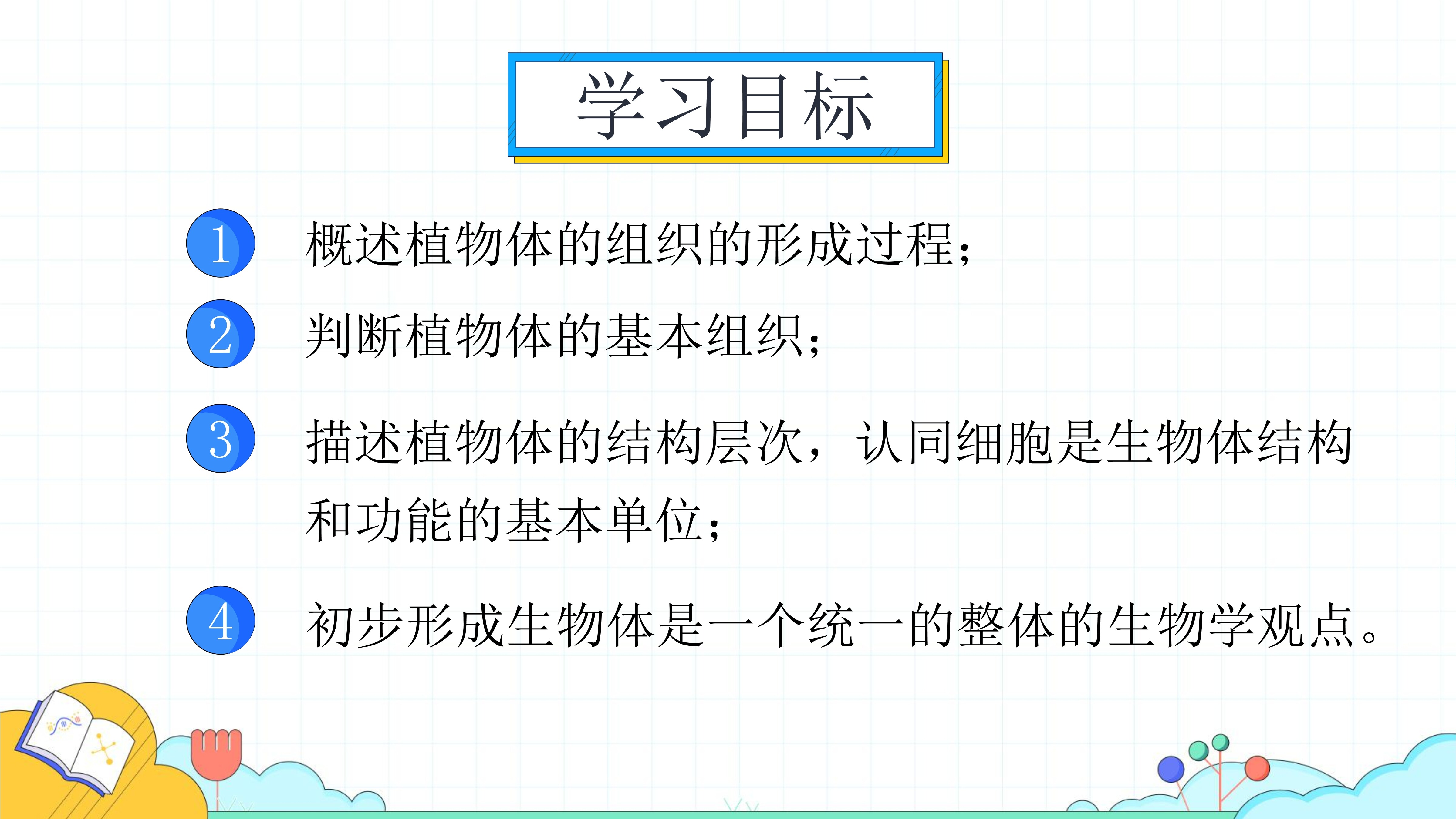 学习目标

1 概述植物体的组织的形成过程；

2 判断植物体的基本组织；

3 描述植物体的结构层次，认同细胞是生物体结构和功能的基本单位；

4 初步形成生物体是一个统一的整体的生物学观点。